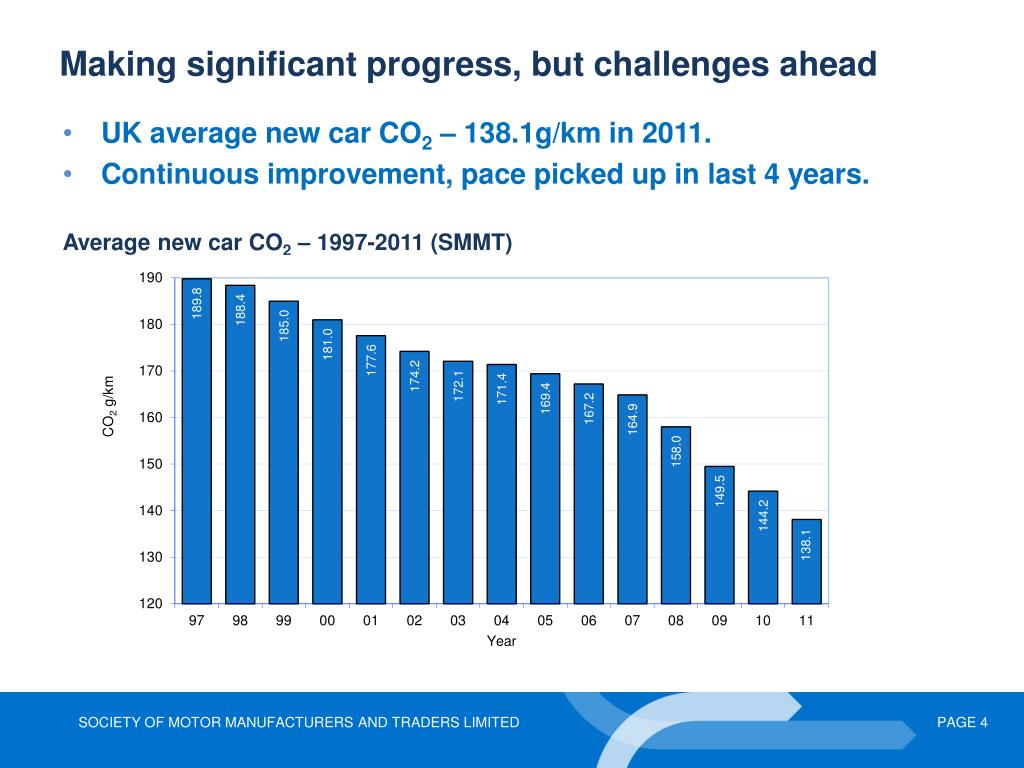 Making significant progress, but challenges ahead

• UK average new car $CO_2$ – 138.1g/km in 2011.
• Continuous improvement, pace picked up in last 4 years.

Average new car $CO_2$ – 1997-2011 (SMMT)

190
180
170
160
150
140
130
120

$CO_2$ g/km

189.8
188.4
185.0
181.0
177.6
174.2
172.1
171.4
169.4
167.2
164.9
158.0
149.5
144.2
138.1

97 98 99 00 01 02 03 04 05 06 07 08 09 10 11

Year

SOCIETY OF MOTOR MANUFACTURERS AND TRADERS LIMITED

PAGE 4